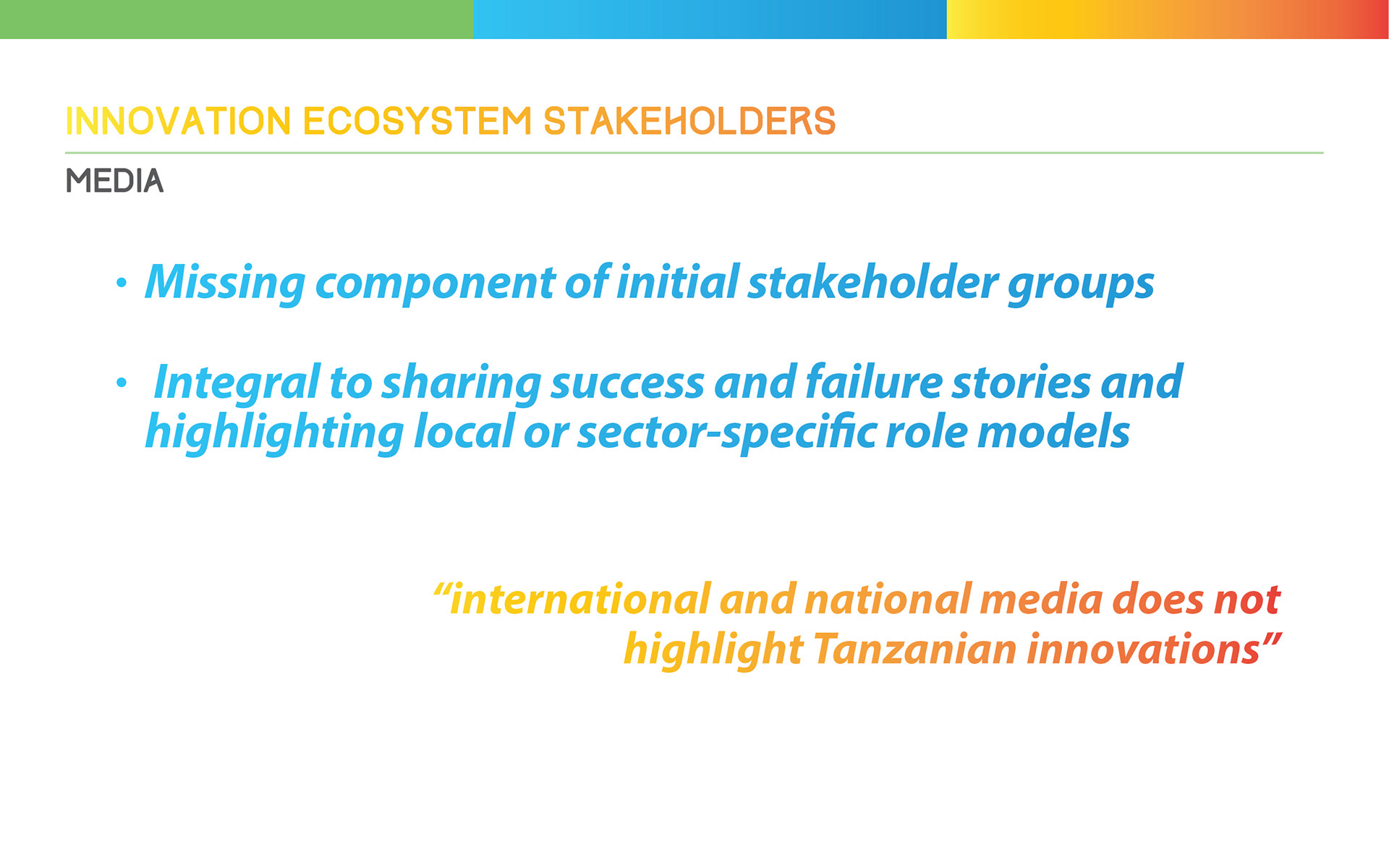 INNOVATION ECOSYSTEM STAKEHOLDERS

MEDIA

• Missing component of initial stakeholder groups

• Integral to sharing success and failure stories and highlighting local or sector-specific role models

“international and national media does not highlight Tanzanian innovations”